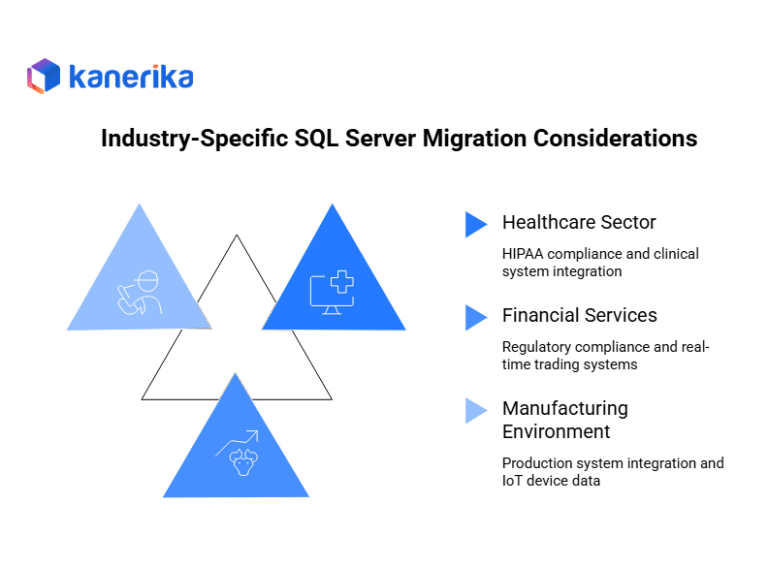 kanerika

Industry-Specific SQL Server Migration Considerations

Healthcare Sector

HIPAA compliance and clinical system integration

Financial Services

Regulatory compliance and real-time trading systems

Manufacturing Environment

Production system integration and IoT device data